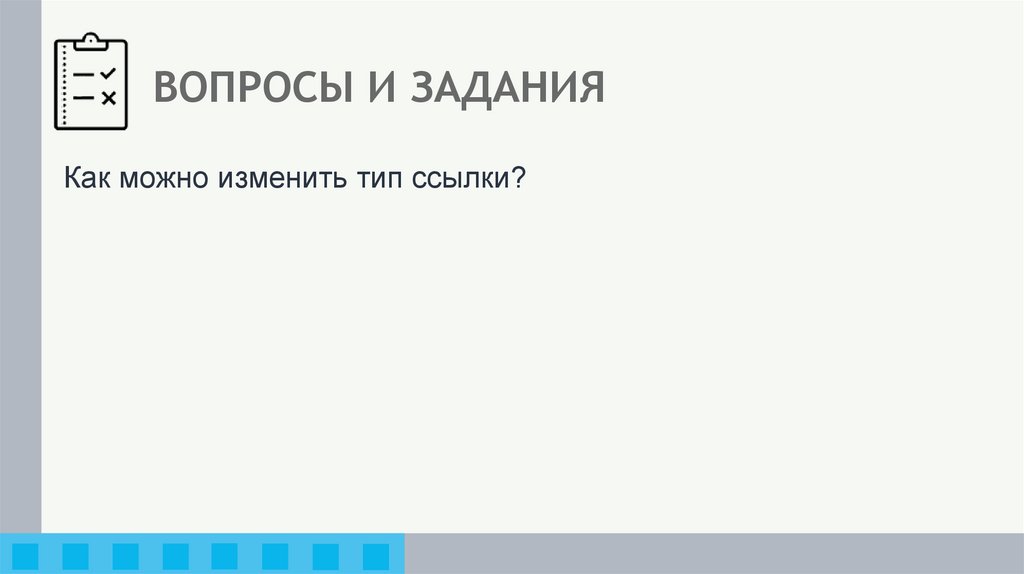 ВОПРОСЫ И ЗАДАНИЯ

Как можно изменить тип ссылки?